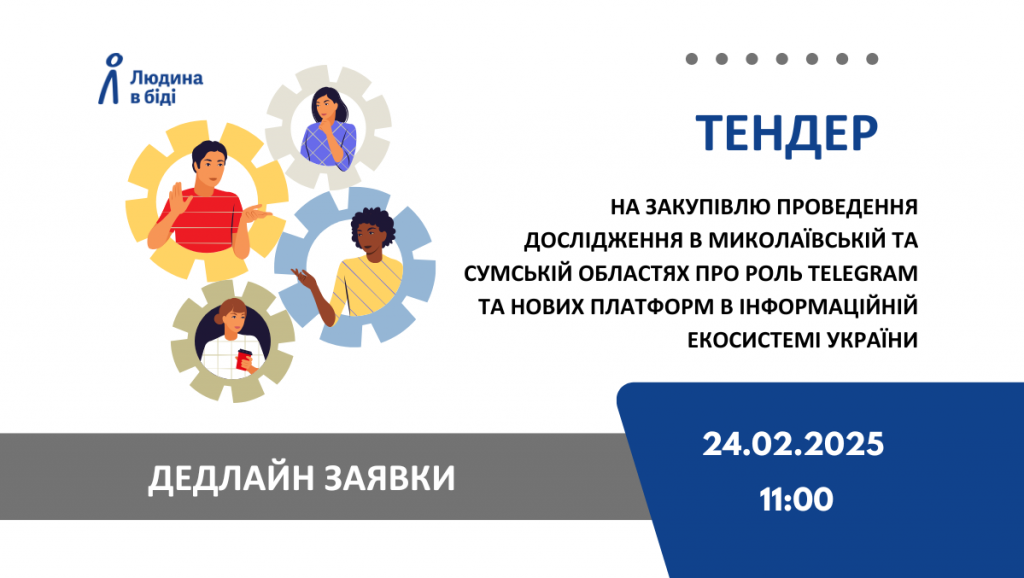 Людина в біді

ТЕНДЕР

НА ЗАКУПІВЛЮ ПРОВЕДЕННЯ ДОСЛІДЖЕННЯ В МИКОЛАЇВСЬКІЙ ТА СУМСЬКІЙ ОБЛАСТЯХ ПРО РОЛЬ TELEGRAM ТА НОВИХ ПЛАТФОРМ В ІНФОРМАЦІЙНІЙ ЕКОСИСТЕМІ УКРАЇНИ

ДЕДЛАЙН ЗАЯВКИ

24.02.2025

11:00